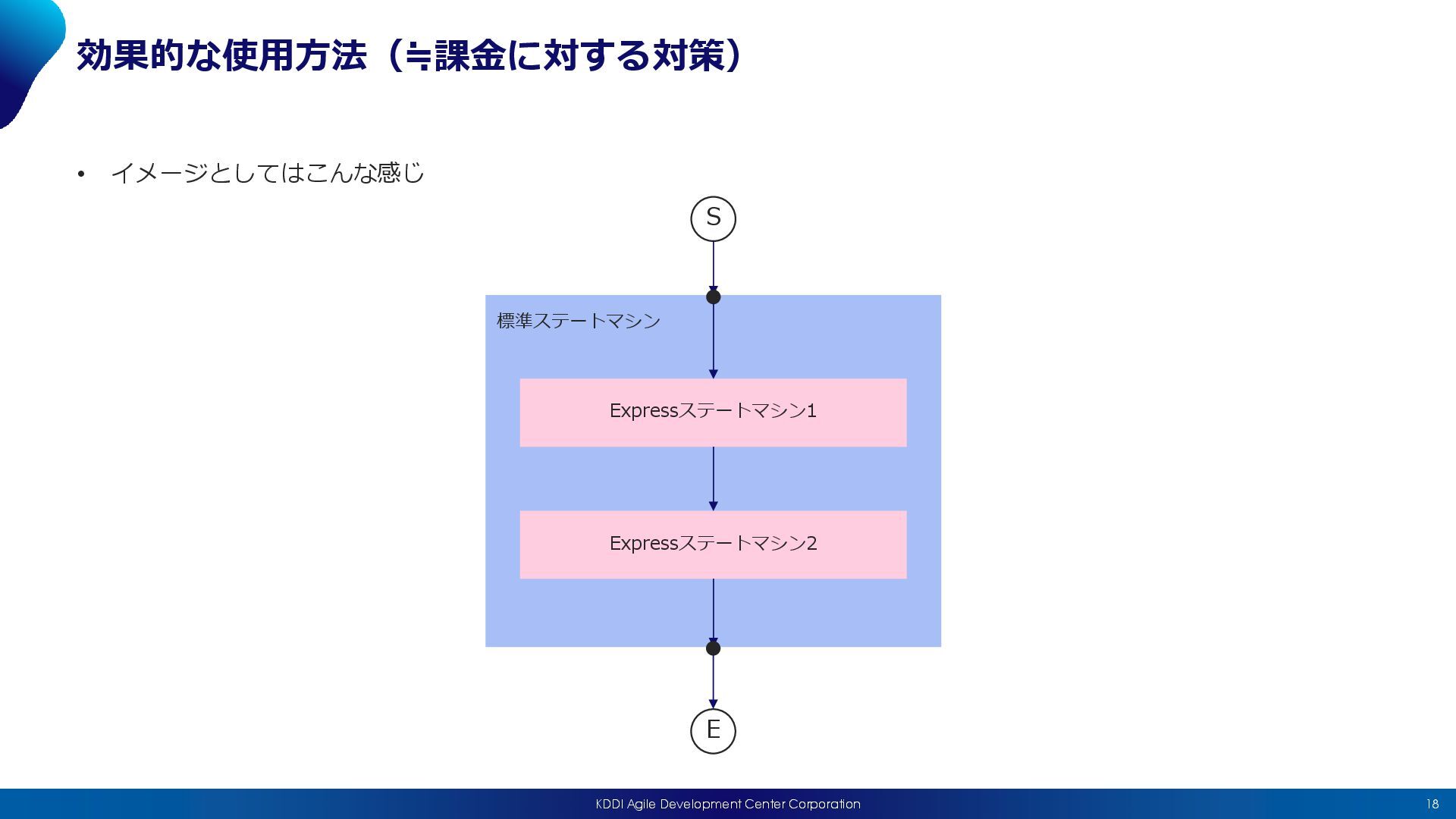 効果的な使用方法（≒課金に対する対策）

• イメージとしてはこんな感じ

S

標準ステートマシン

Expressステートマシン1

Expressステートマシン2

E

KDDI Agile Development Center Corporation

18